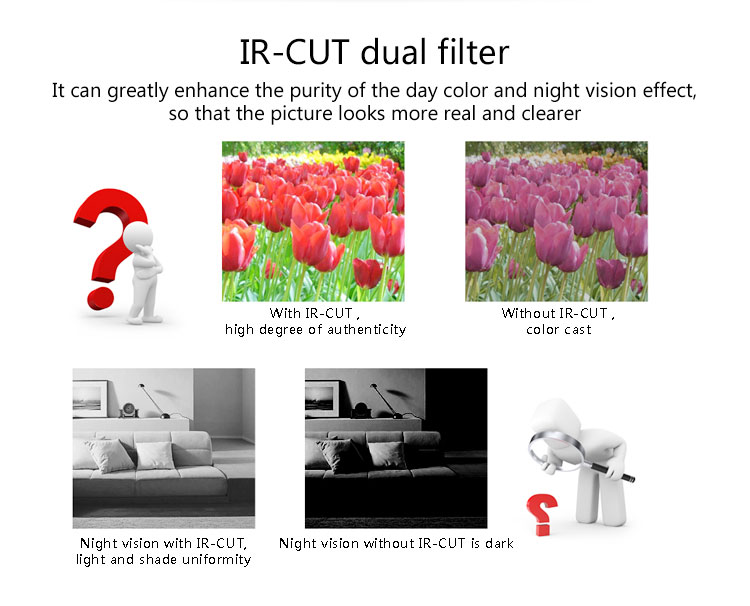 IR-CUT dual filter

It can greatly enhance the purity of the day color and night vision effect, so that the picture looks more real and clearer

With IR-CUT , high degree of authenticity

Without IR-CUT , color cast

Night vision with IR-CUT, light and shade uniformity

Night vision without IR-CUT is dark